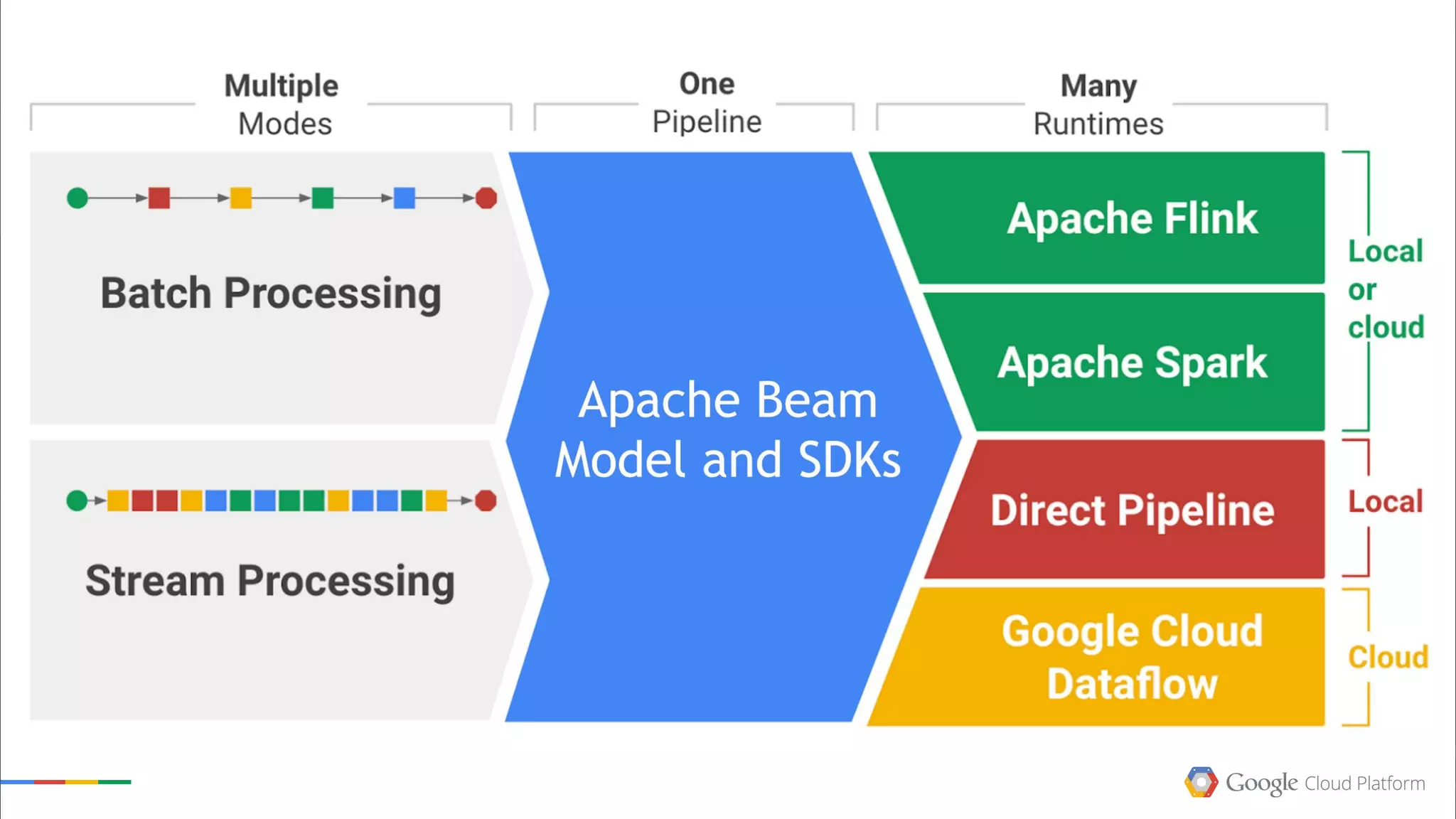 Multiple Modes

One Pipeline

Many Runtimes

Batch Processing

Stream Processing

Apache Beam Model and SDKs

Apache Flink

Apache Spark

Direct Pipeline

Google Cloud Dataflow

Local or cloud

Local

Cloud

Google Cloud Platform